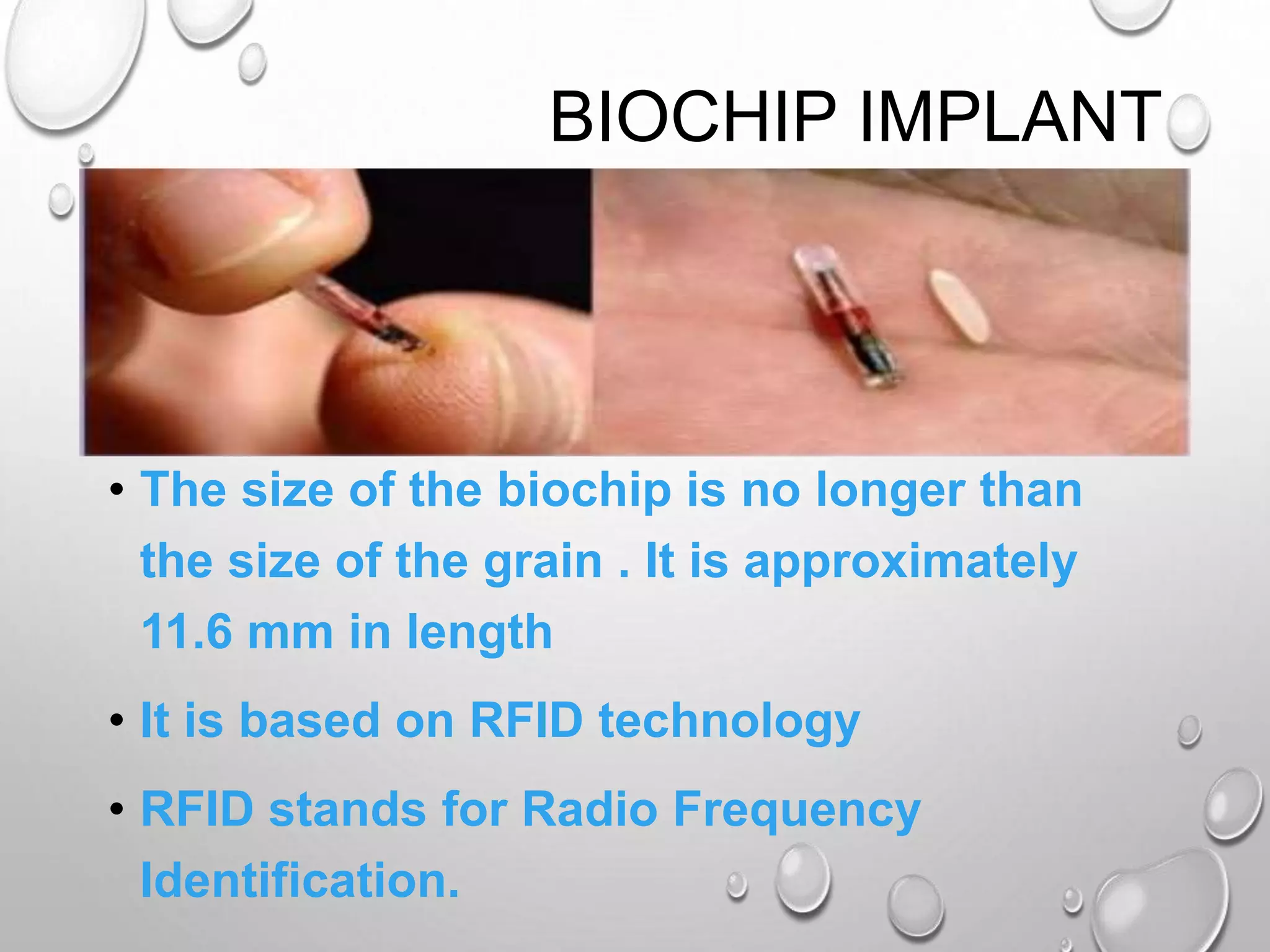 BIOCHIP IMPLANT

• The size of the biochip is no longer than the size of the grain . It is approximately 11.6 mm in length

• It is based on RFID technology

• RFID stands for Radio Frequency Identification.